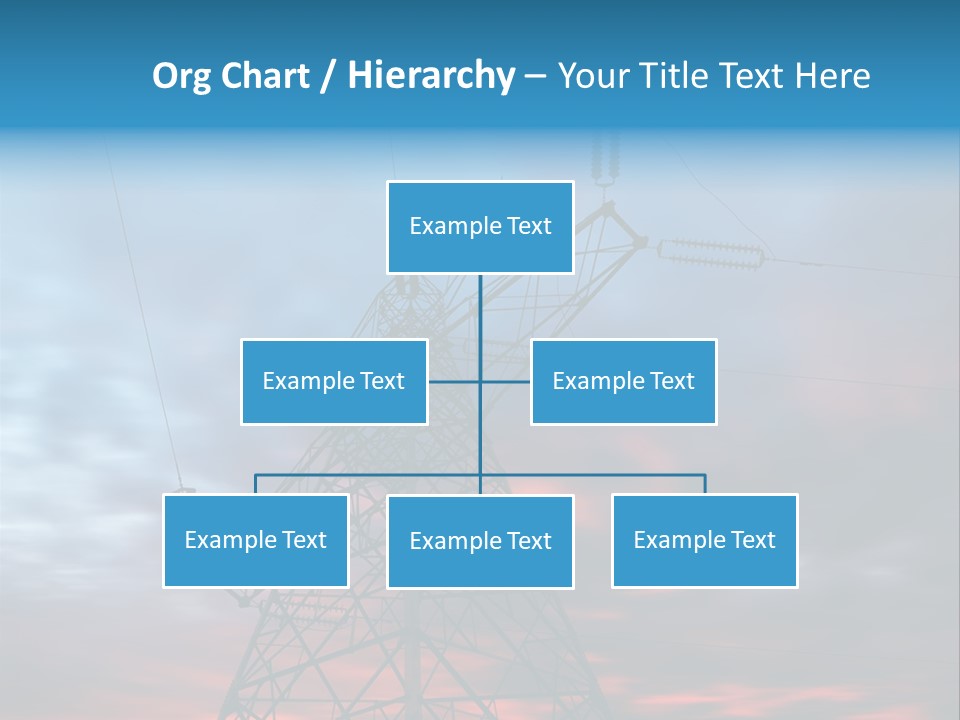 Org Chart / Hierarchy – Your Title Text Here

Example Text

Example Text

Example Text

Example Text

Example Text

Example Text